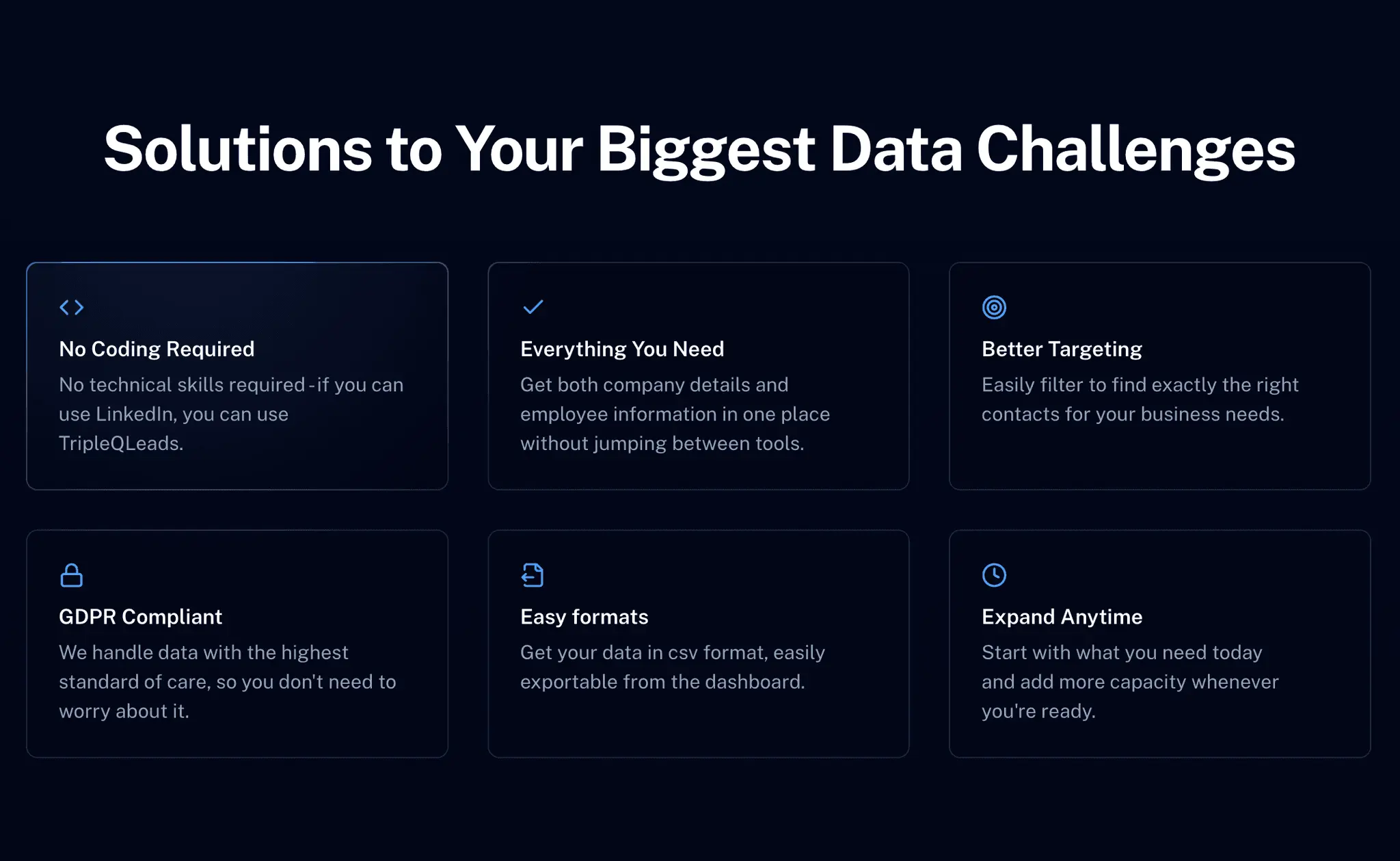 Solutions to Your Biggest Data Challenges

No Coding Required

No technical skills required - if you can use LinkedIn, you can use TripleQLeads.

Everything You Need

Get both company details and employee information in one place without jumping between tools.

Better Targeting

Easily filter to find exactly the right contacts for your business needs.

GDPR Compliant

We handle data with the highest standard of care, so you don't need to worry about it.

Easy formats

Get your data in csv format, easily exportable from the dashboard.

Expand Anytime

Start with what you need today and add more capacity whenever you're ready.